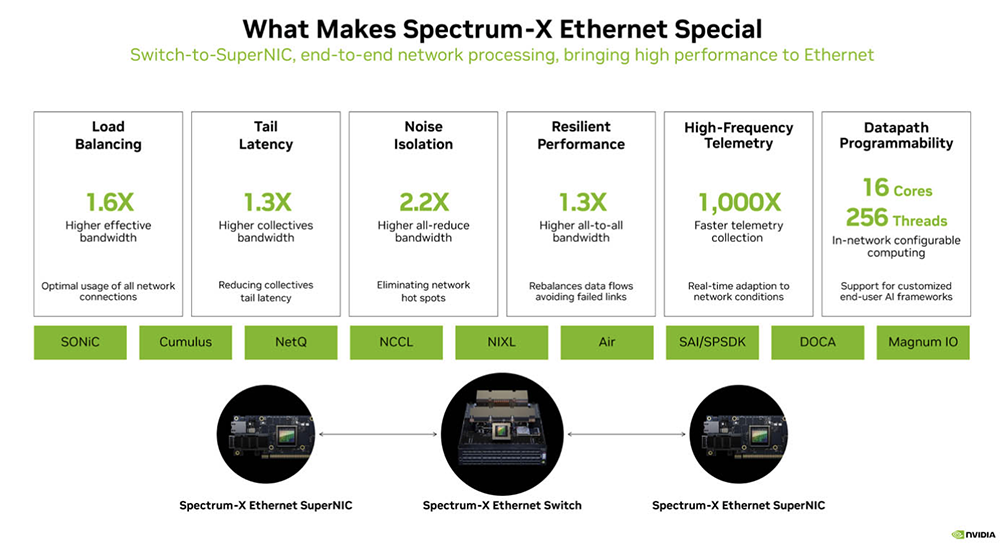 What Makes Spectrum-X Ethernet Special

Switch-to-SuperNIC, end-to-end network processing, bringing high performance to Ethernet

Load Balancing

1.6X

Higher effective bandwidth

Optimal usage of all network connections

Tail Latency

1.3X

Higher collectives bandwidth

Reducing collectives tail latency

Noise Isolation

2.2X

Higher all-reduce bandwidth

Eliminating network hot spots

Resilient Performance

1.3X

Higher all-to-all bandwidth

Rebalances data flows avoiding failed links

High-Frequency Telemetry

1,000X

Faster telemetry collection

Real-time adaption to network conditions

Datapath Programmability

16 Cores

256 Threads

In-network configurable computing

Support for customized end-user AI frameworks

SONiC

Cumulus

NetQ

NCCL

NIXL

Air

SAI/SPSDK

DOCA

Magnum IO

Spectrum-X Ethernet SuperNIC

Spectrum-X Ethernet Switch

Spectrum-X Ethernet SuperNIC

NVIDIA